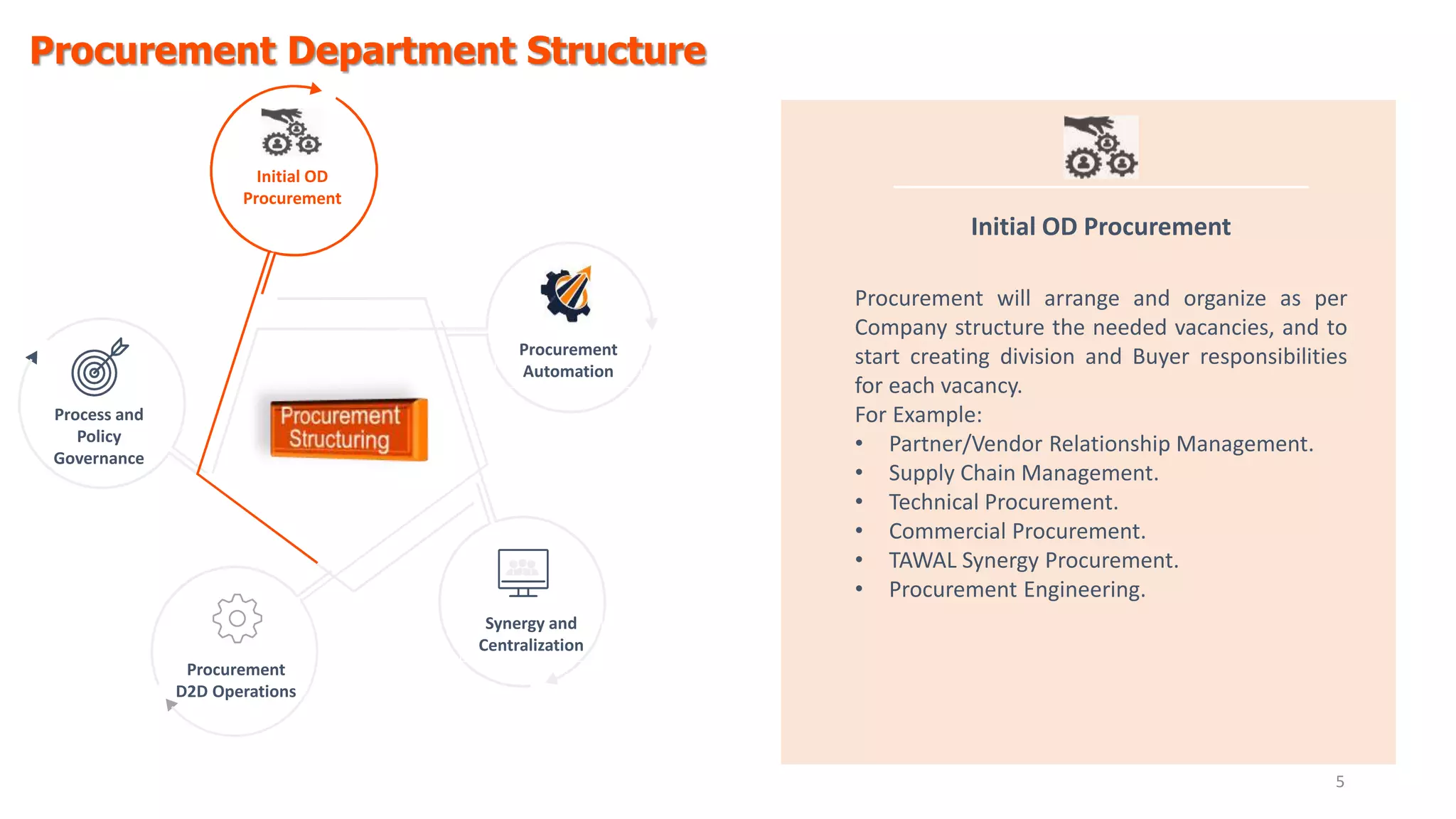 Procurement Department Structure

Initial OD Procurement

Procurement Automation

Process and Policy Governance

Procurement Structuring

Synergy and Centralization

Procurement D2D Operations

Initial OD Procurement

Procurement will arrange and organize as per Company structure the needed vacancies, and to start creating division and Buyer responsibilities for each vacancy.
For Example:
• Partner/Vendor Relationship Management.
• Supply Chain Management.
• Technical Procurement.
• Commercial Procurement.
• TAWAL Synergy Procurement.
• Procurement Engineering.

5